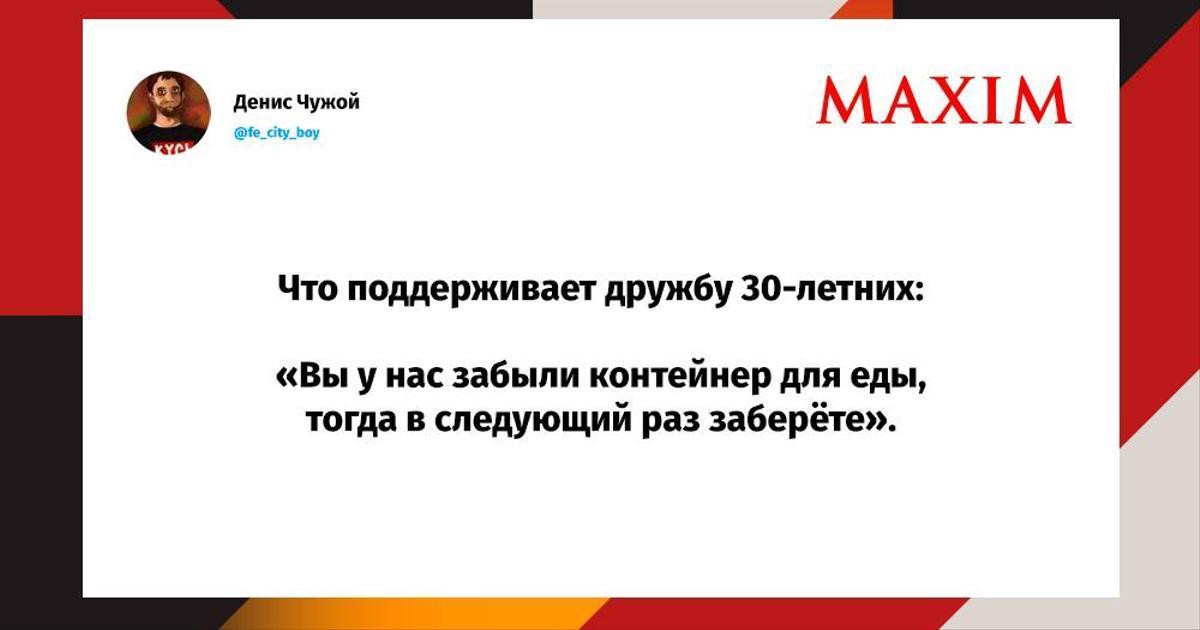 Денис Чужой
@fe_city_boy

MAXIM

Что поддерживает дружбу 30-летних:

«Вы у нас забыли контейнер для еды, тогда в следующий раз заберёте».